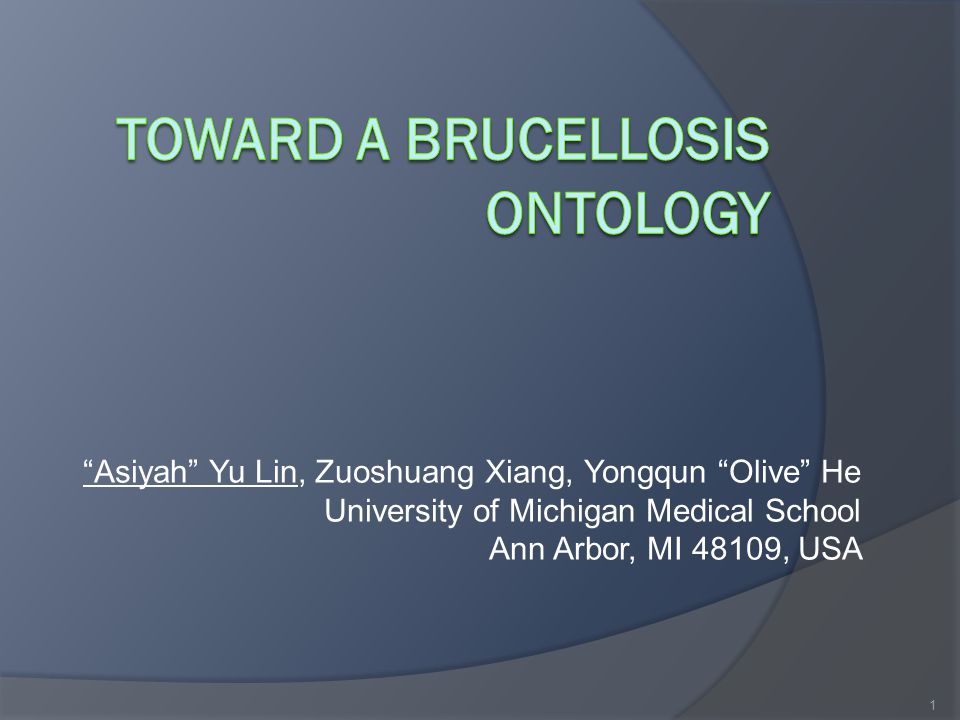 TOWARD A BRUCELLOSIS ONTOLOGY

“Asiyah” Yu Lin, Zuoshuang Xiang, Yongqun “Olive” He
University of Michigan Medical School
Ann Arbor, MI 48109, USA

1